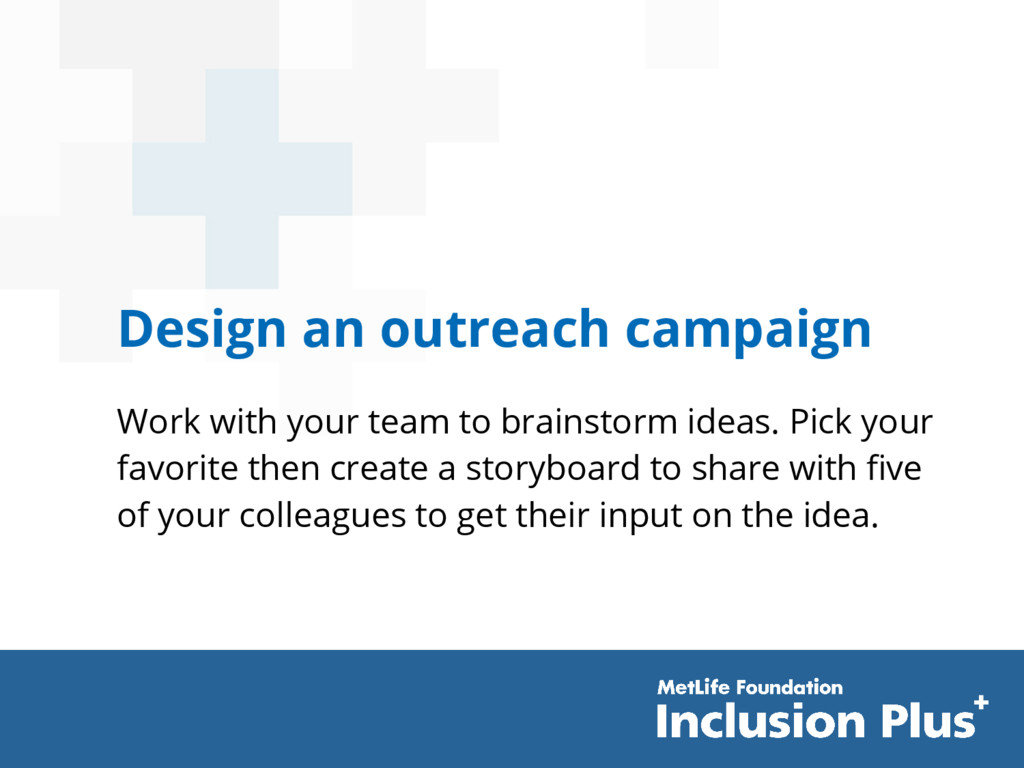 Design an outreach campaign

Work with your team to brainstorm ideas. Pick your favorite then create a storyboard to share with five of your colleagues to get their input on the idea.

MetLife Foundation
Inclusion Plus+